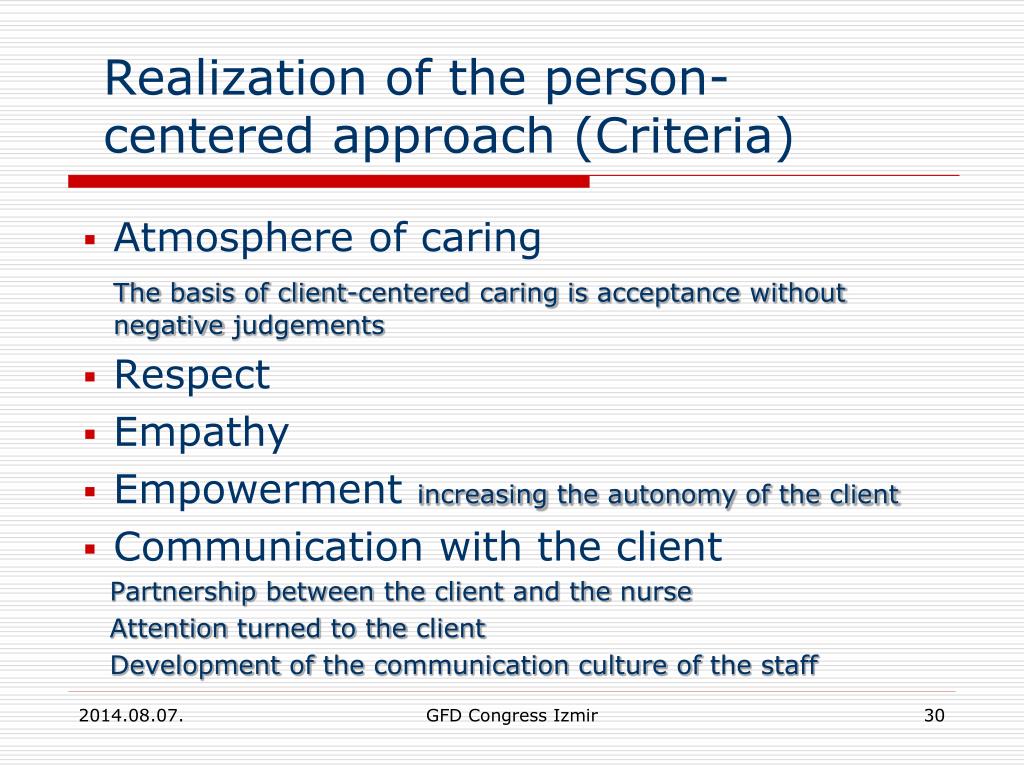 Realization of the person-centered approach (Criteria)

▪ Atmosphere of caring

The basis of client-centered caring is acceptance without negative judgements

▪ Respect
▪ Empathy
▪ Empowerment increasing the autonomy of the client
▪ Communication with the client

Partnership between the client and the nurse
Attention turned to the client
Development of the communication culture of the staff

2014.08.07.

GFD Congress Izmir

30